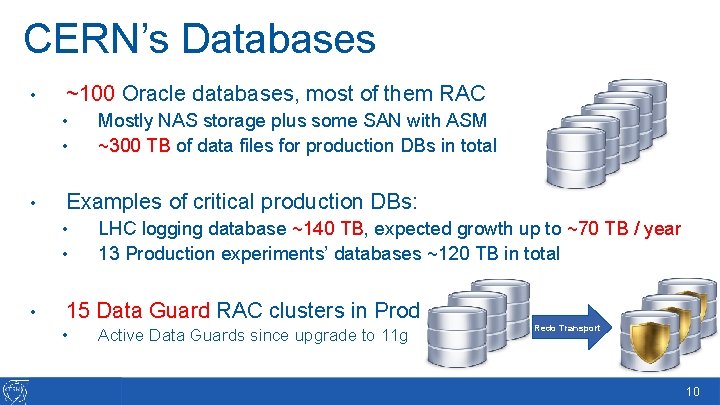 CERN's Databases

• ~100 Oracle databases, most of them RAC
  • Mostly NAS storage plus some SAN with ASM
  • ~300 TB of data files for production DBs in total

• Examples of critical production DBs:
  • LHC logging database ~140 TB, expected growth up to ~70 TB / year
  • 13 Production experiments' databases ~120 TB in total

• 15 Data Guard RAC clusters in Prod
  • Active Data Guards since upgrade to 11g

Redo Transport

10